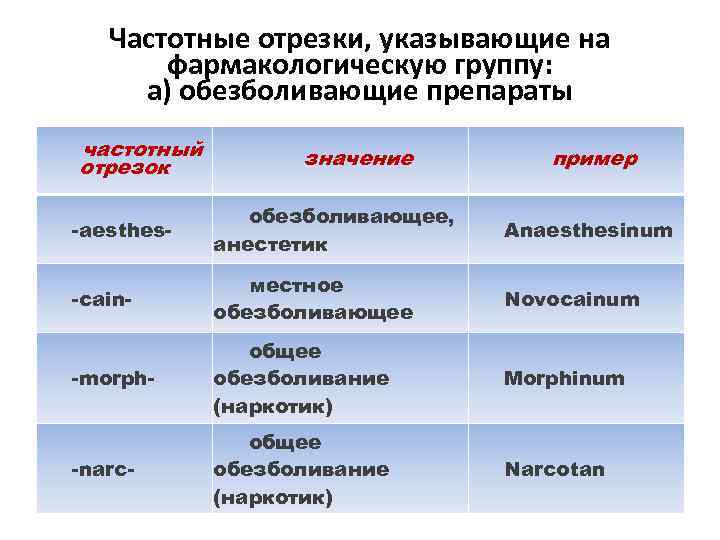 Частотные отрезки, указывающие на фармакологическую группу:
а) обезболивающие препараты

| частотный отрезок | значение | пример |
|---|---|---|
| -aesthes- | обезболивающее, анестетик | Anaesthesinum |
| -cain- | местное обезболивающее | Novocainum |
| -morph- | общее обезболивание (наркотик) | Morphinum |
| -narc- | общее обезболивание (наркотик) | Narcotan |